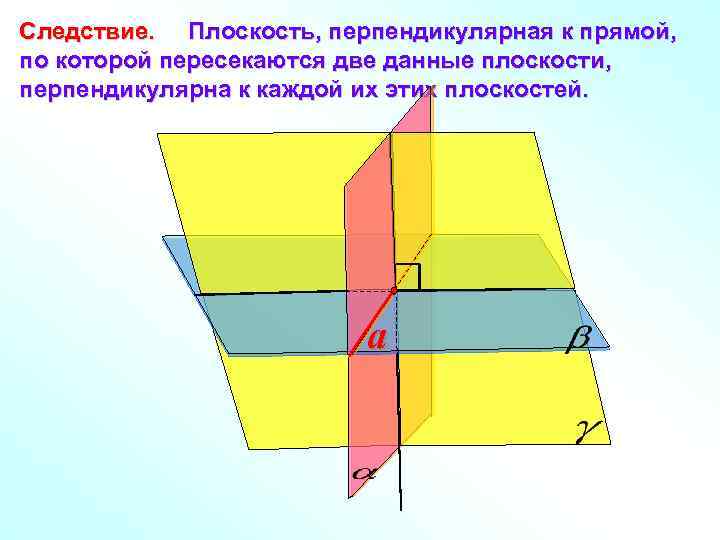 Следствие. Плоскость, перпендикулярная к прямой, по которой пересекаются две данные плоскости, перпендикулярна к каждой их этих плоскостей.

$a$

$\beta$

$\gamma$

$\alpha$